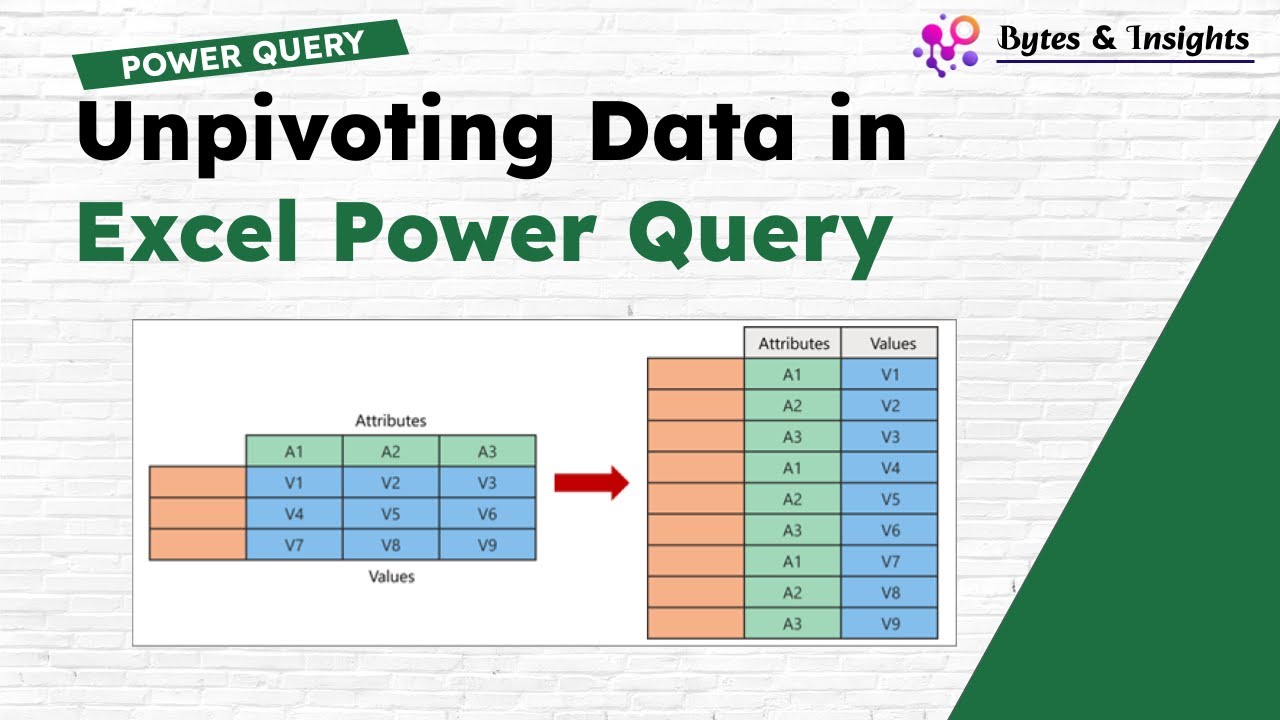 POWER QUERY

Bytes & Insights

Unpivoting Data in Excel Power Query

Attributes

| | A1 | A2 | A3 |
|---|---|---|---|
| | V1 | V2 | V3 |
| | V4 | V5 | V6 |
| | V7 | V8 | V9 |

Values

| | Attributes | Values |
|---|---|---|
| | A1 | V1 |
| | A2 | V2 |
| | A3 | V3 |
| | A1 | V4 |
| | A2 | V5 |
| | A3 | V6 |
| | A1 | V7 |
| | A2 | V8 |
| | A3 | V9 |